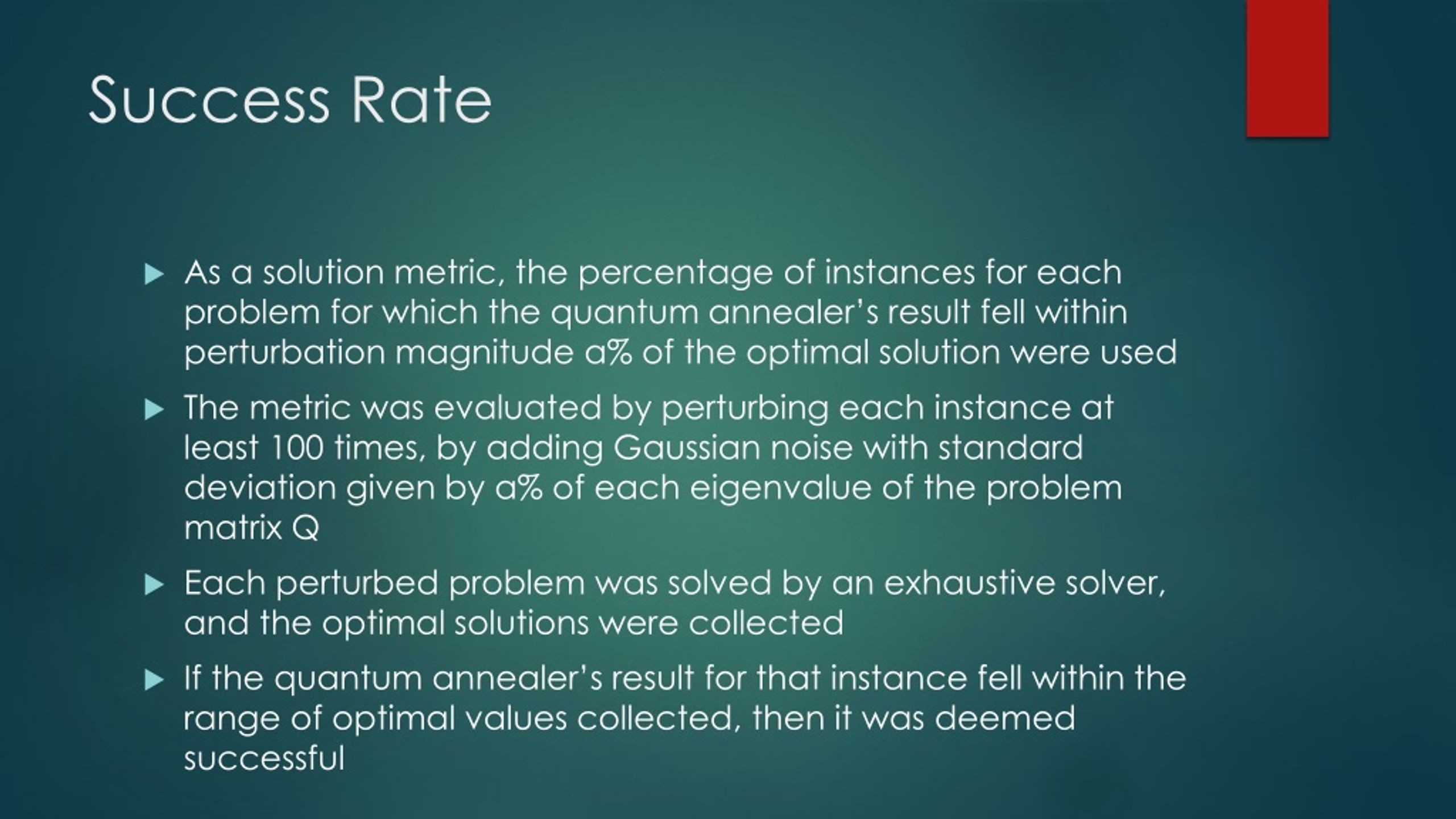 Success Rate

▶ As a solution metric, the percentage of instances for each problem for which the quantum annealer's result fell within perturbation magnitude a% of the optimal solution were used

▶ The metric was evaluated by perturbing each instance at least 100 times, by adding Gaussian noise with standard deviation given by a% of each eigenvalue of the problem matrix Q

▶ Each perturbed problem was solved by an exhaustive solver, and the optimal solutions were collected

▶ If the quantum annealer's result for that instance fell within the range of optimal values collected, then it was deemed successful